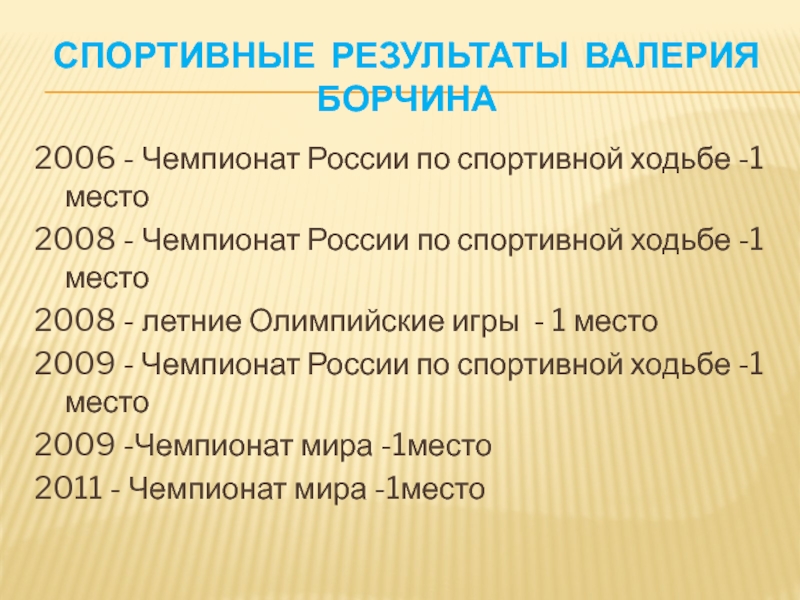 СПОРТИВНЫЕ РЕЗУЛЬТАТЫ ВАЛЕРИЯ БОРЧИНА

2006 - Чемпионат России по спортивной ходьбе -1 место

2008 - Чемпионат России по спортивной ходьбе -1 место

2008 - летние Олимпийские игры - 1 место

2009 - Чемпионат России по спортивной ходьбе -1 место

2009 -Чемпионат мира -1место

2011 - Чемпионат мира -1место